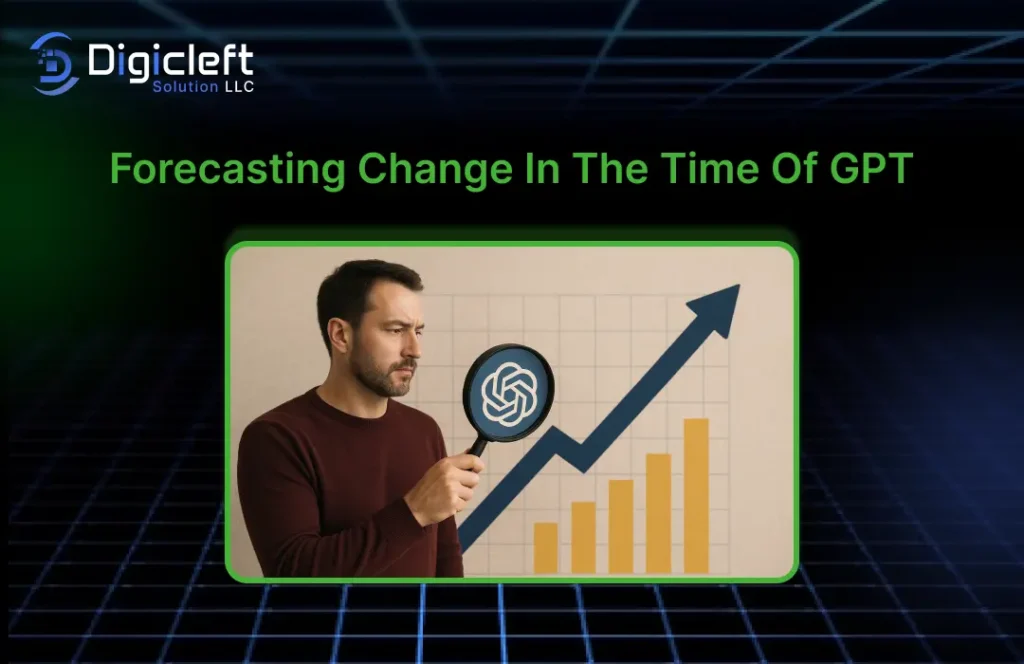 Digicleft
Solution LLC

Forecasting Change In The Time Of GPT